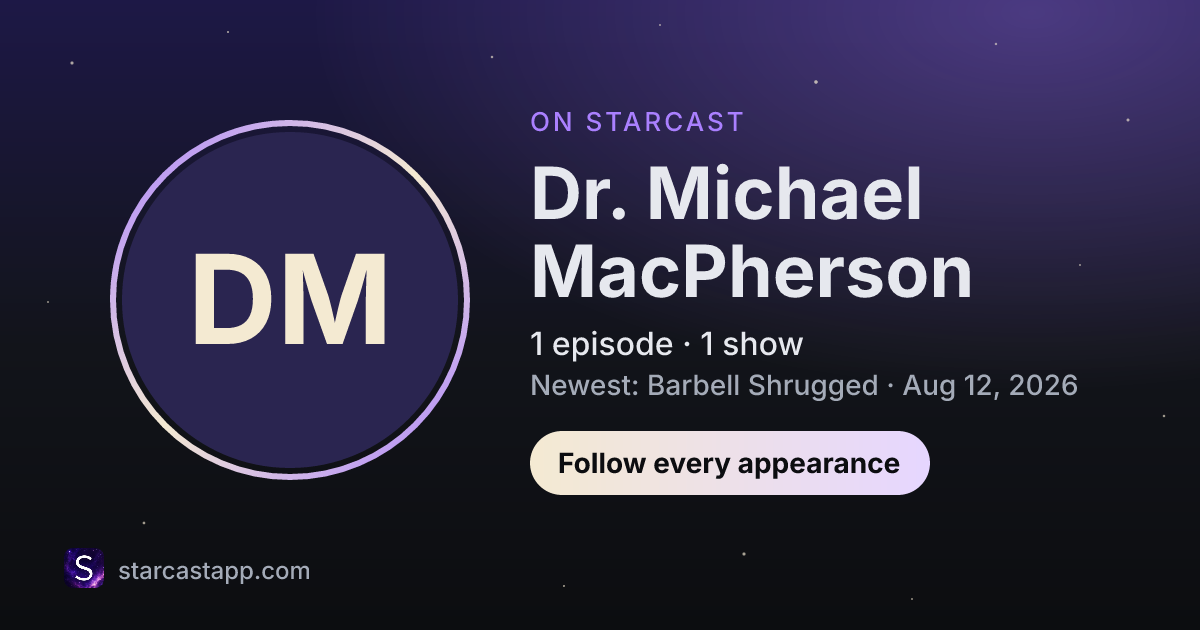 DM

ON STARCAST

Dr. Michael MacPherson

1 episode · 1 show

Newest: Barbell Shrugged · Aug 12, 2026

Follow every appearance

S

starcastapp.com